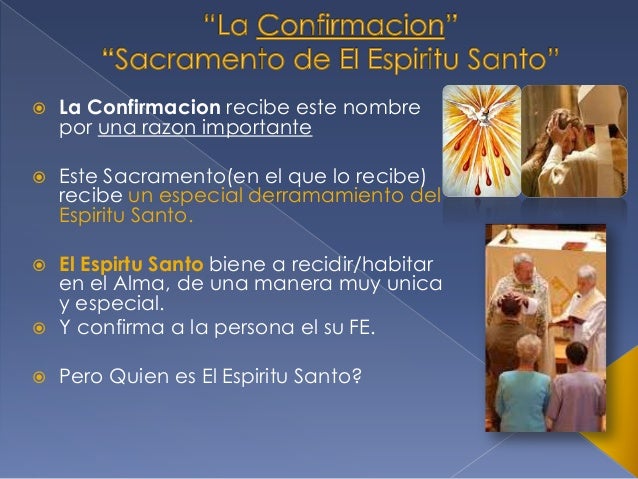 “La Confirmacion”
“Sacramento de El Espiritu Santo”

La Confirmacion recibe este nombre por una razon importante

Este Sacramento(en el que lo recibe) recibe un especial derramamiento del Espiritu Santo.

El Espirtu Santo biene a recidir/habitar en el Alma, de una manera muy unica y especial.

Y confirma a la persona el su FE.

Pero Quien es El Espiritu Santo?